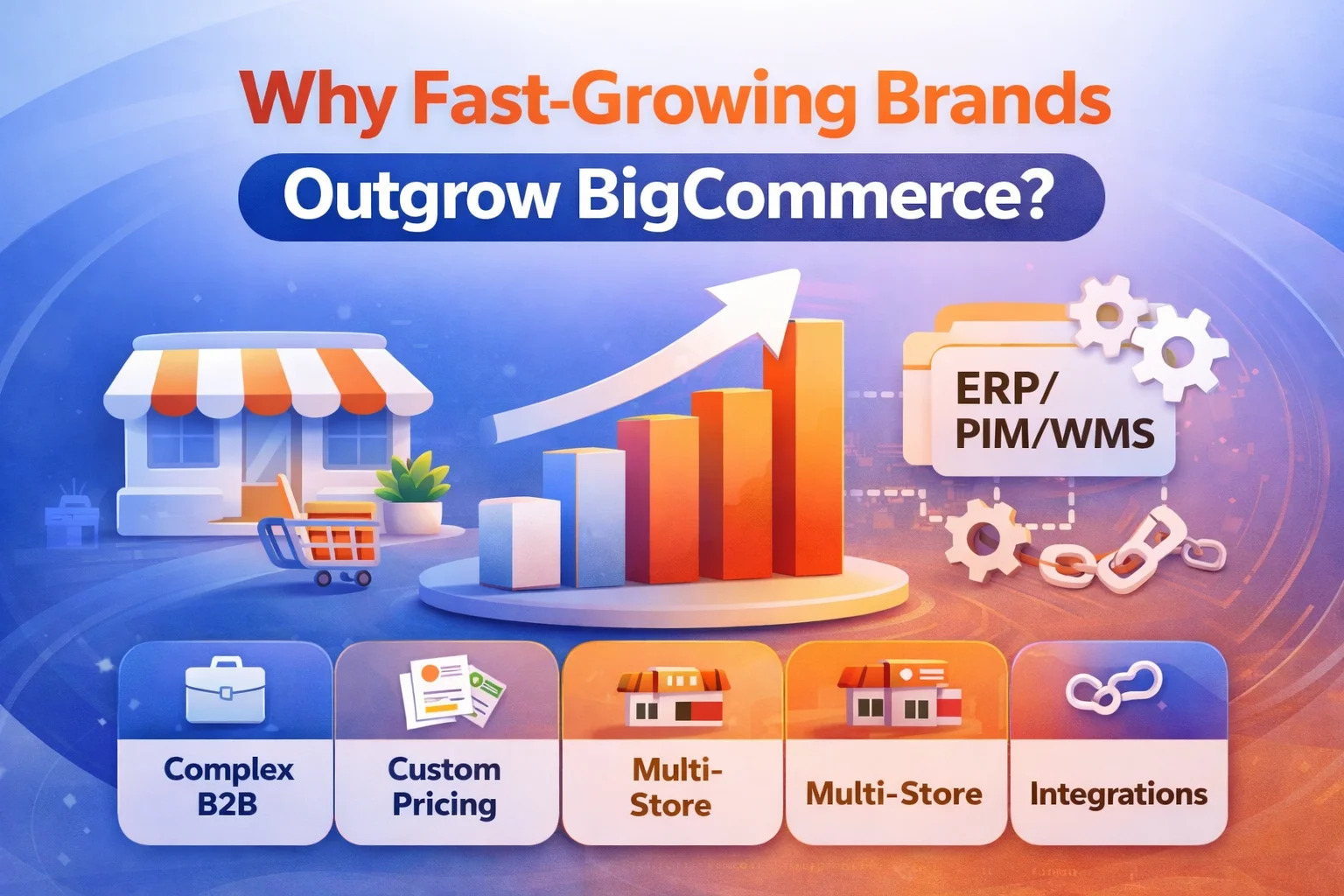 Why Fast-Growing Brands
Outgrow BigCommerce?

ERP/
PIM/WMS

Complex B2B

Custom Pricing

Multi-Store

Multi-Store

Integrations